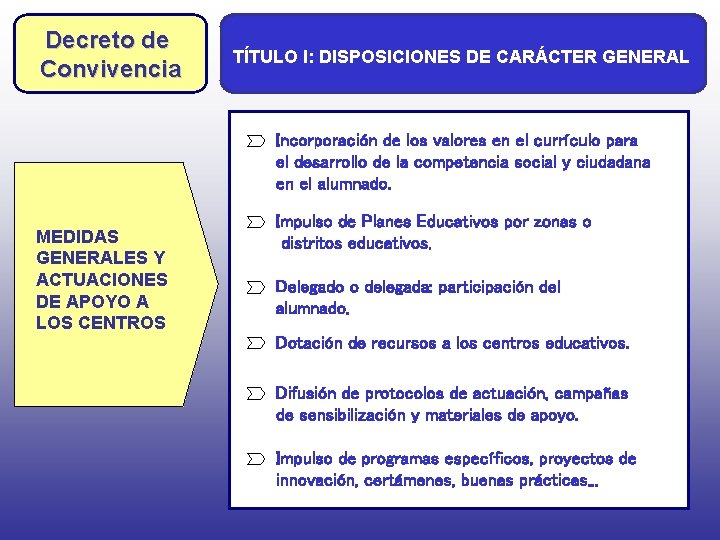 Decreto de Convivencia

TÍTULO I: DISPOSICIONES DE CARÁCTER GENERAL

MEDIDAS GENERALES Y ACTUACIONES DE APOYO A LOS CENTROS

Incorporación de los valores en el currículo para el desarrollo de la competencia social y ciudadana en el alumnado.

Impulso de Planes Educativos por zonas o distritos educativos.

Delegado o delegada: participación del alumnado.

Dotación de recursos a los centros educativos.

Difusión de protocolos de actuación, campañas de sensibilización y materiales de apoyo.

Impulso de programas específicos, proyectos de innovación, certámenes, buenas prácticas...